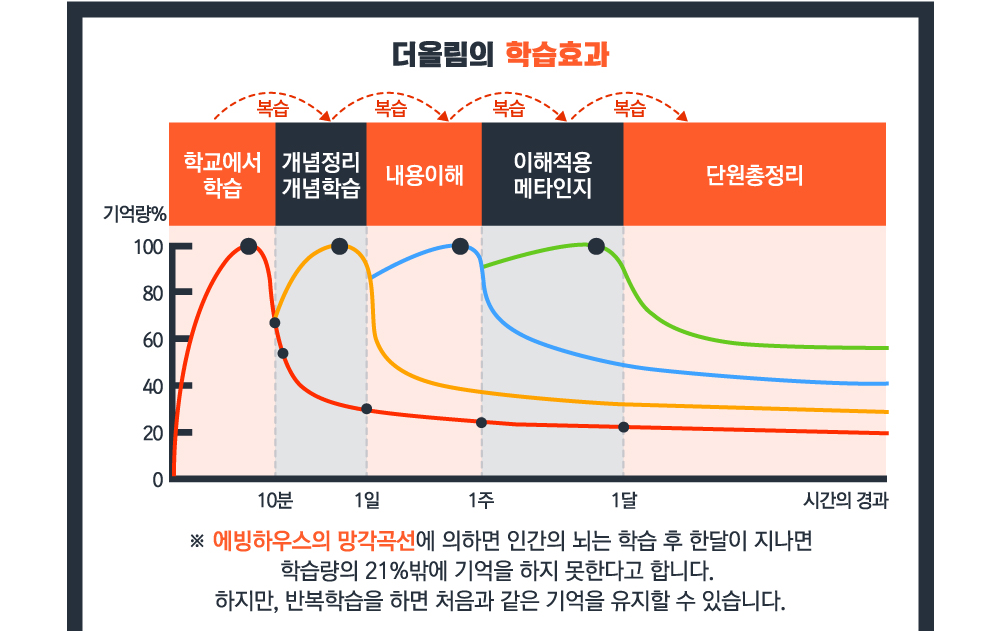 더올림의 학습효과

복습 복습 복습 복습

학교에서 학습
개념정리 개념학습
내용이해
이해적용 메타인지
단원총정리

기억량%
100
80
60
40
20
0
10분
1일
1주
1달
시간의 경과

※ 에빙하우스의 망각곡선에 의하면 인간의 뇌는 학습 후 한달이 지나면 학습량의 21%밖에 기억을 하지 못한다고 합니다.
하지만, 반복학습을 하면 처음과 같은 기억을 유지할 수 있습니다.